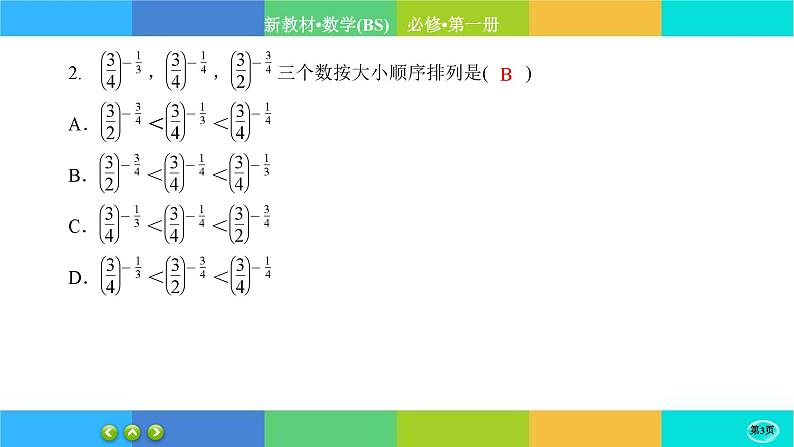 新教材•数学(BS)　必修•第一册

2. $\left(\frac{3}{4}\right)^{-\frac{1}{3}}$，$\left(\frac{3}{4}\right)^{-\frac{1}{4}}$，$\left(\frac{3}{2}\right)^{-\frac{3}{4}}$三个数按大小顺序排列是( B )

A. $\left(\frac{3}{2}\right)^{-\frac{3}{4}}<\left(\frac{3}{4}\right)^{-\frac{1}{3}}<\left(\frac{3}{4}\right)^{-\frac{1}{4}}$

B. $\left(\frac{3}{2}\right)^{-\frac{3}{4}}<\left(\frac{3}{4}\right)^{-\frac{1}{4}}<\left(\frac{3}{4}\right)^{-\frac{1}{3}}$

C. $\left(\frac{3}{4}\right)^{-\frac{1}{3}}<\left(\frac{3}{4}\right)^{-\frac{1}{4}}<\left(\frac{3}{2}\right)^{-\frac{3}{4}}$

D. $\left(\frac{3}{4}\right)^{-\frac{1}{3}}<\left(\frac{3}{2}\right)^{-\frac{3}{4}}<\left(\frac{3}{4}\right)^{-\frac{1}{4}}$

第3页